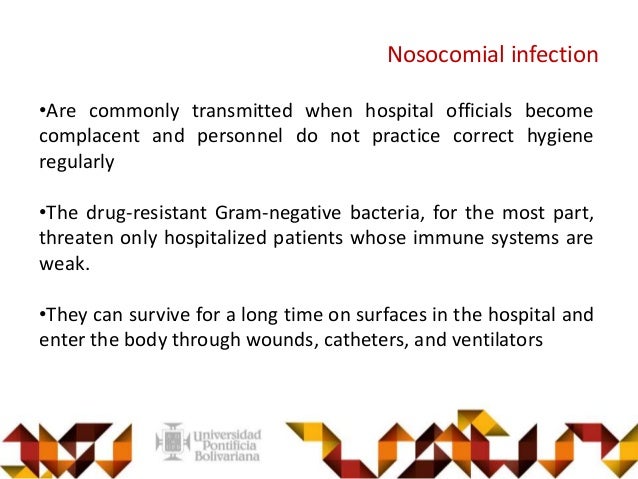 Nosocomial infection

•Are commonly transmitted when hospital officials become complacent and personnel do not practice correct hygiene regularly

•The drug-resistant Gram-negative bacteria, for the most part, threaten only hospitalized patients whose immune systems are weak.

•They can survive for a long time on surfaces in the hospital and enter the body through wounds, catheters, and ventilators

Universidad Pontificia Bolivariana